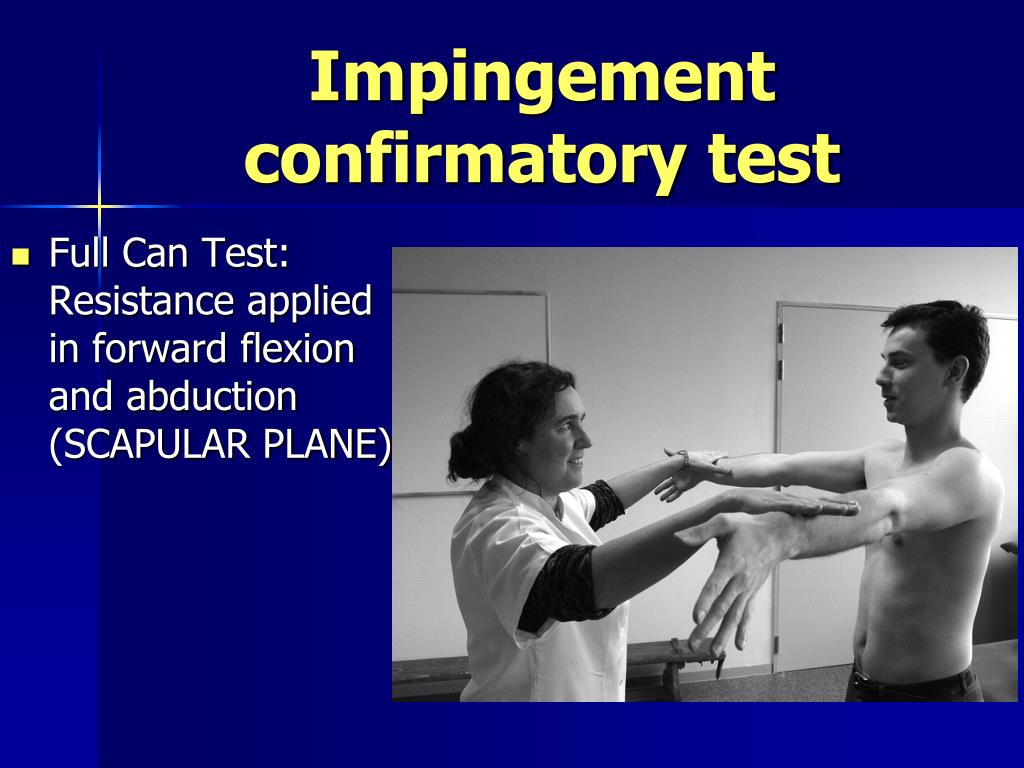 Impingement confirmatory test

Full Can Test: Resistance applied in forward flexion and abduction (SCAPULAR PLANE)